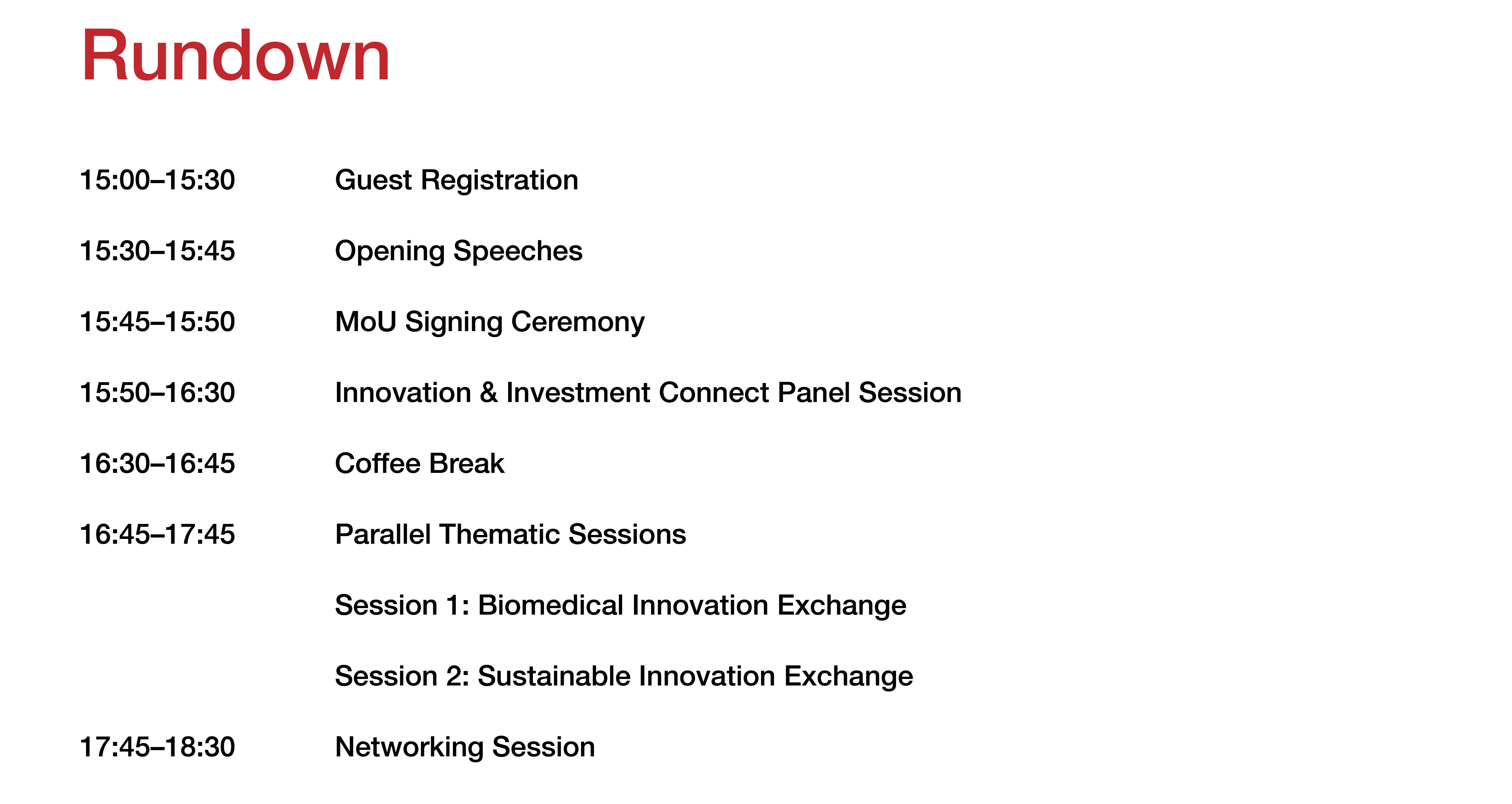 Rundown

15:00–15:30 Guest Registration

15:30–15:45 Opening Speeches

15:45–15:50 MoU Signing Ceremony

15:50–16:30 Innovation & Investment Connect Panel Session

16:30–16:45 Coffee Break

16:45–17:45 Parallel Thematic Sessions

Session 1: Biomedical Innovation Exchange

Session 2: Sustainable Innovation Exchange

17:45–18:30 Networking Session